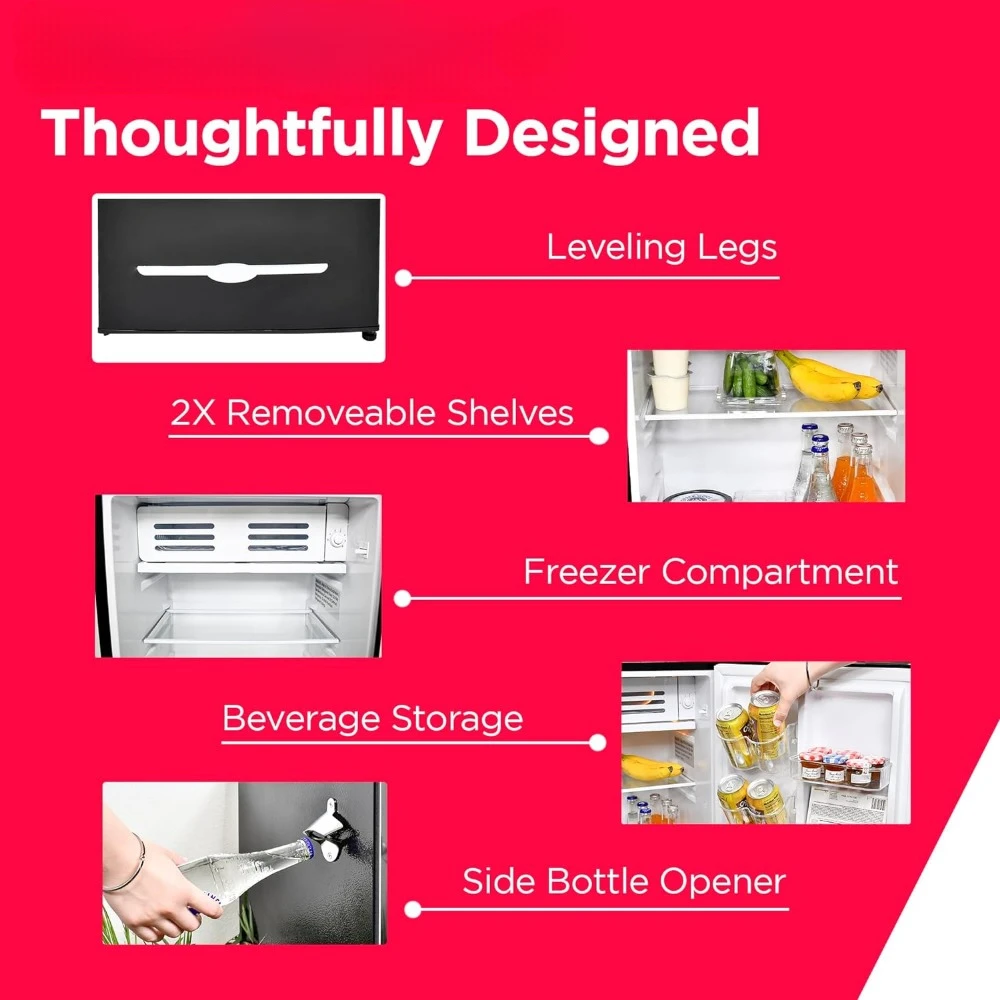 Thoughtfully Designed

Leveling Legs

2X Removeable Shelves

Freezer Compartment

Beverage Storage

Side Bottle Opener